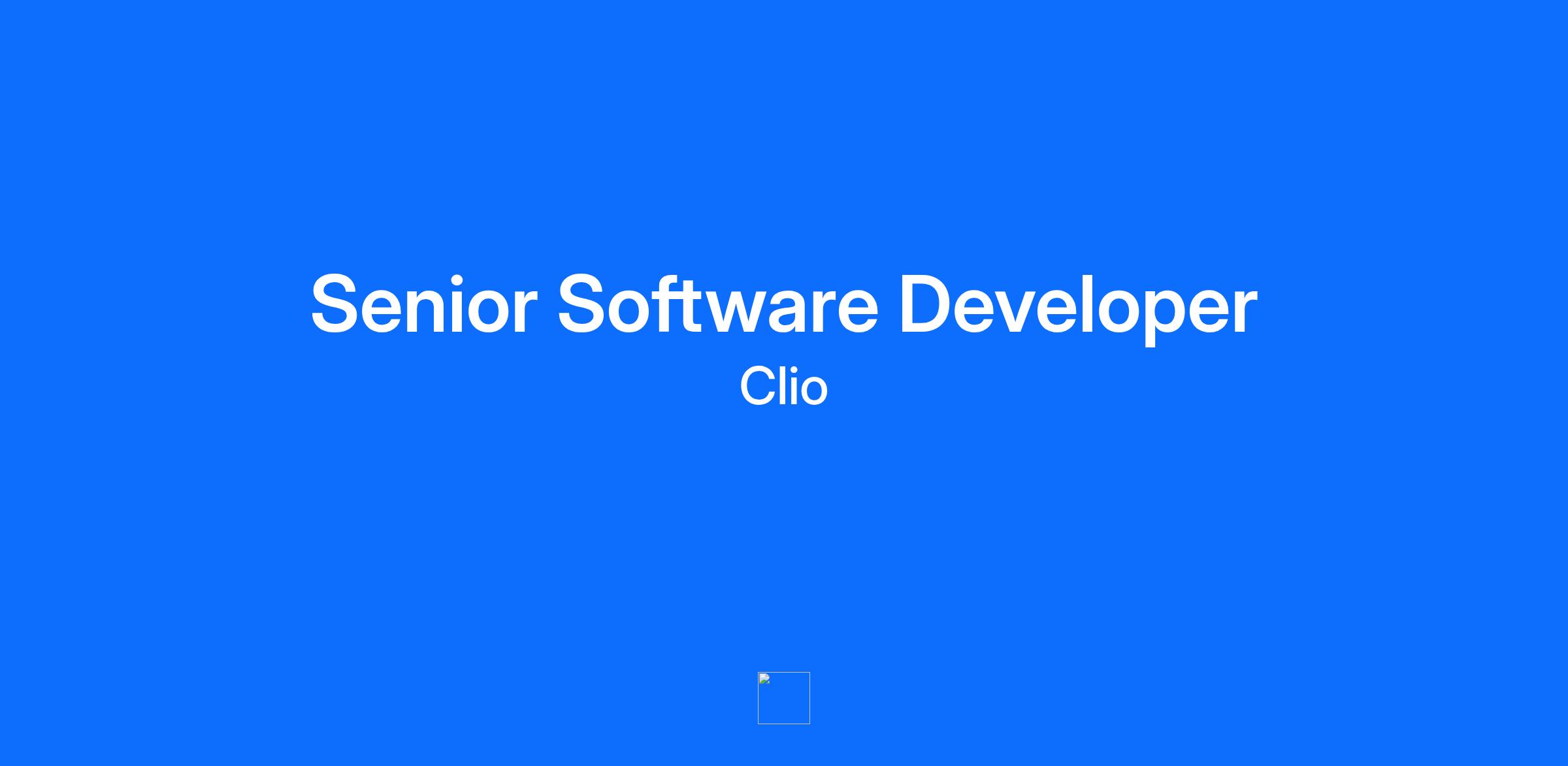 Senior Software Developer

Clio